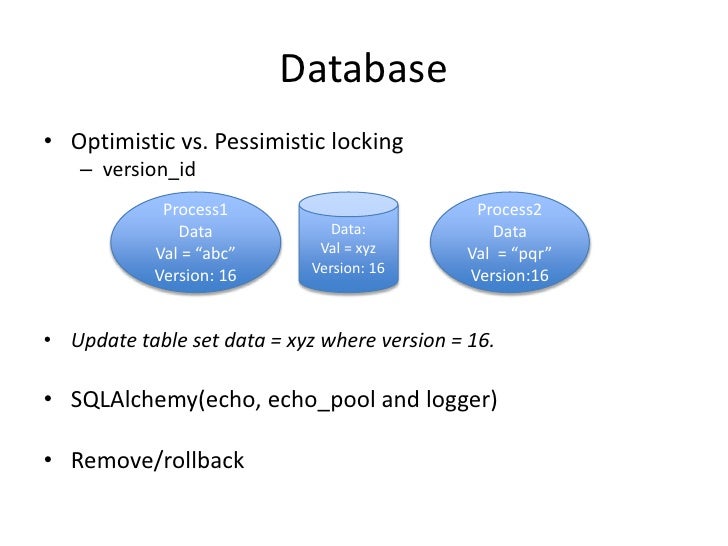 Database

• Optimistic vs. Pessimistic locking
– version_id

Process1
Data
Val = “abc”
Version: 16

Data:
Val = xyz
Version: 16

Process2
Data
Val = “pqr”
Version:16

• Update table set data = xyz where version = 16.

• SQLAlchemy(echo, echo_pool and logger)

• Remove/rollback